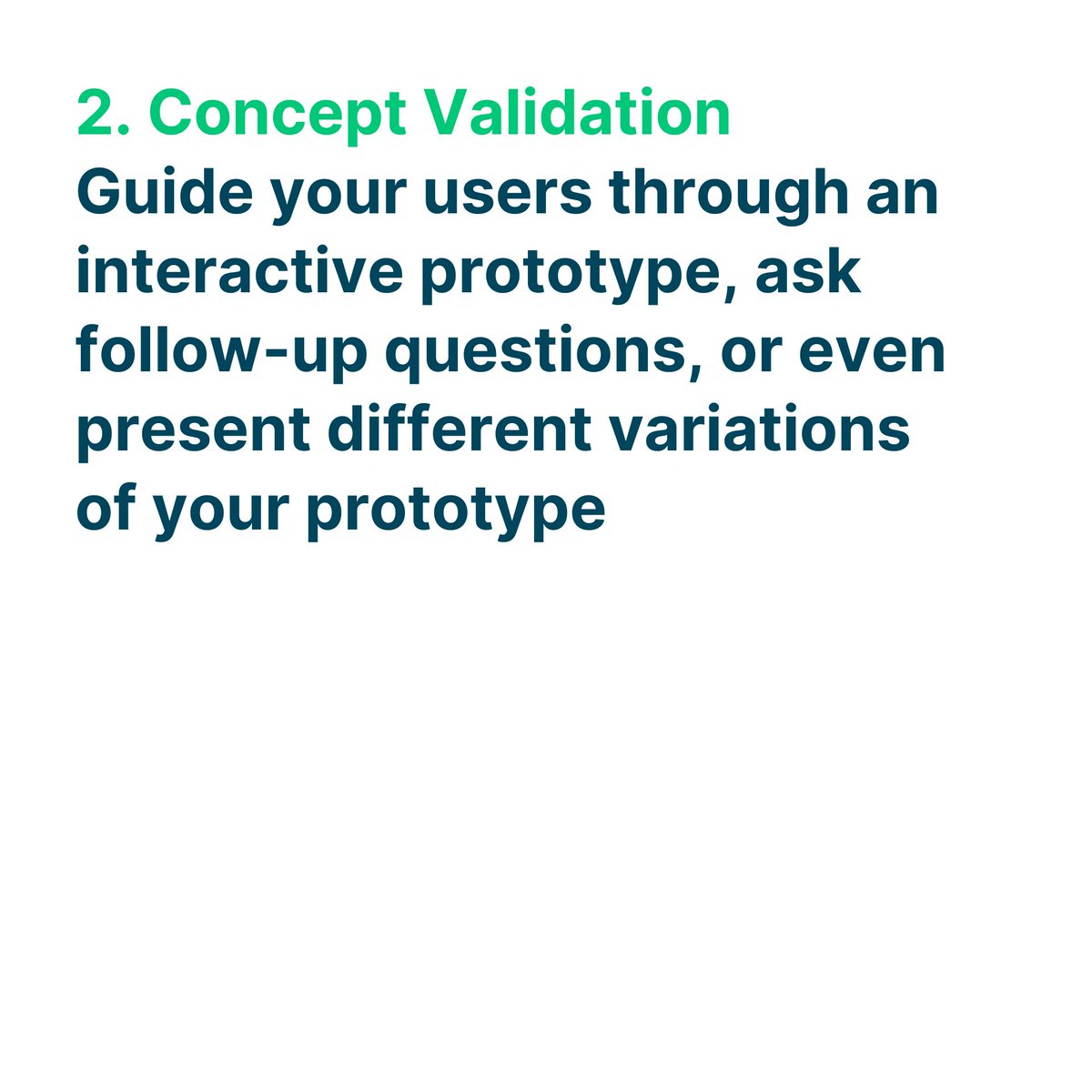 2. Concept Validation
Guide your users through an interactive prototype, ask follow-up questions, or even present different variations of your prototype